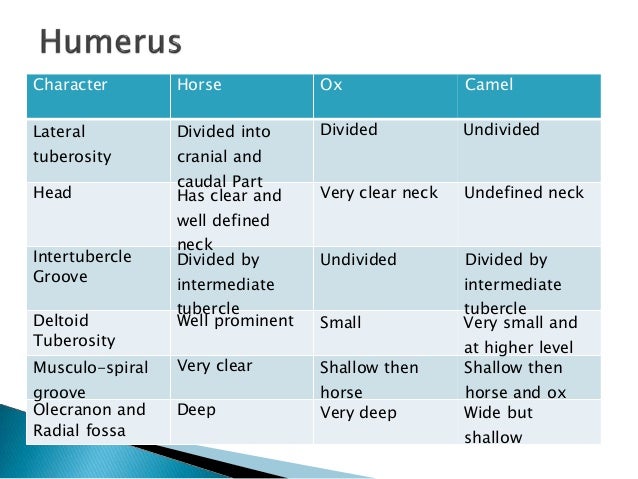 Humerus

| Character | Horse | Ox | Camel |
|---|---|---|---|
| Lateral tuberosity | Divided into cranial and caudal Part | Divided | Undivided |
| Head | Has clear and well defined neck | Very clear neck | Undefined neck |
| Intertubercle Groove | Divided by intermediate tubercle | Undivided | Divided by intermediate tubercle |
| Deltoid Tuberosity | Well prominent | Small | Very small and at higher level |
| Musculo-spiral groove | Very clear | Shallow then horse | Shallow then horse and ox |
| Olecranon and Radial fossa | Deep | Very deep | Wide but shallow |